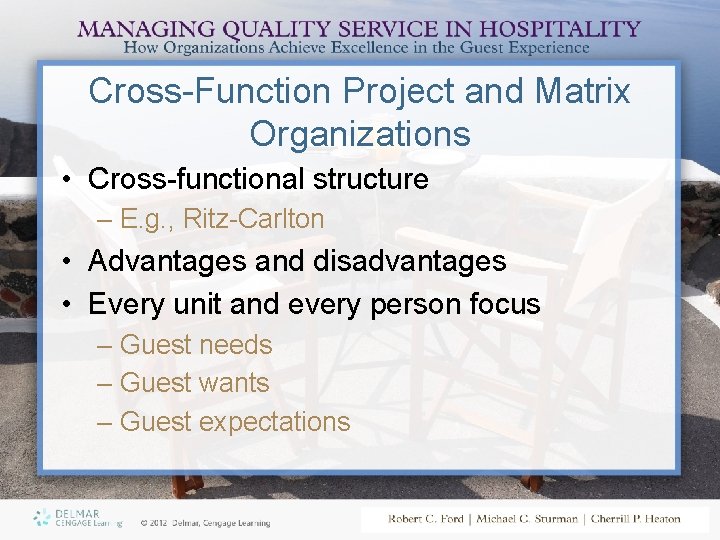 MANAGING QUALITY SERVICE IN HOSPITALITY
How Organizations Achieve Excellence in the Guest Experience

Cross-Function Project and Matrix Organizations

• Cross-functional structure
– E.g., Ritz-Carlton
• Advantages and disadvantages
• Every unit and every person focus
– Guest needs
– Guest wants
– Guest expectations

DELMAR CENGAGE Learning © 2012 Delmar, Cengage Learning

Robert C. Ford | Michael C. Sturman | Cherrill P. Heaton